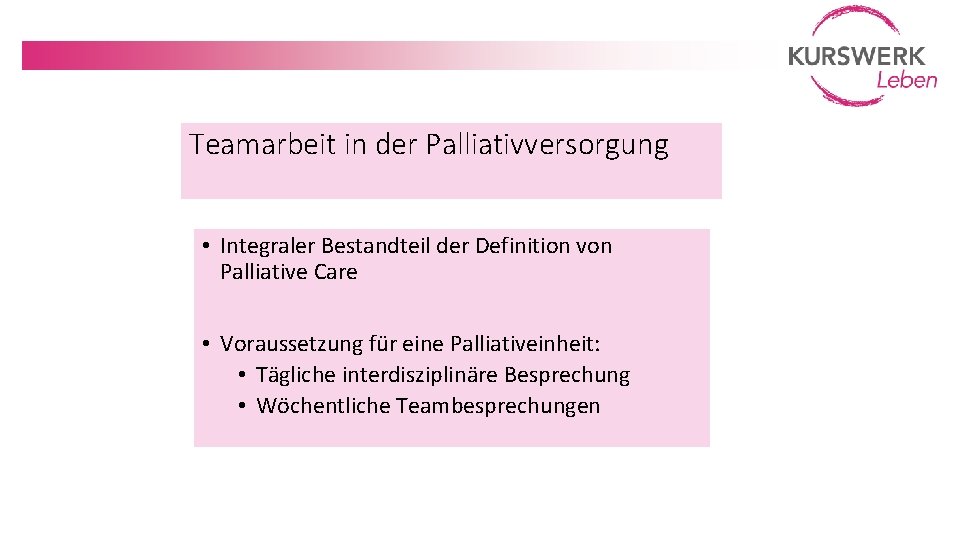 KURSWERK
Leben

Teamarbeit in der Palliativversorgung

• Integraler Bestandteil der Definition von Palliative Care

• Voraussetzung für eine Palliativeinheit:
  • Tägliche interdisziplinäre Besprechung
  • Wöchentliche Teambesprechungen